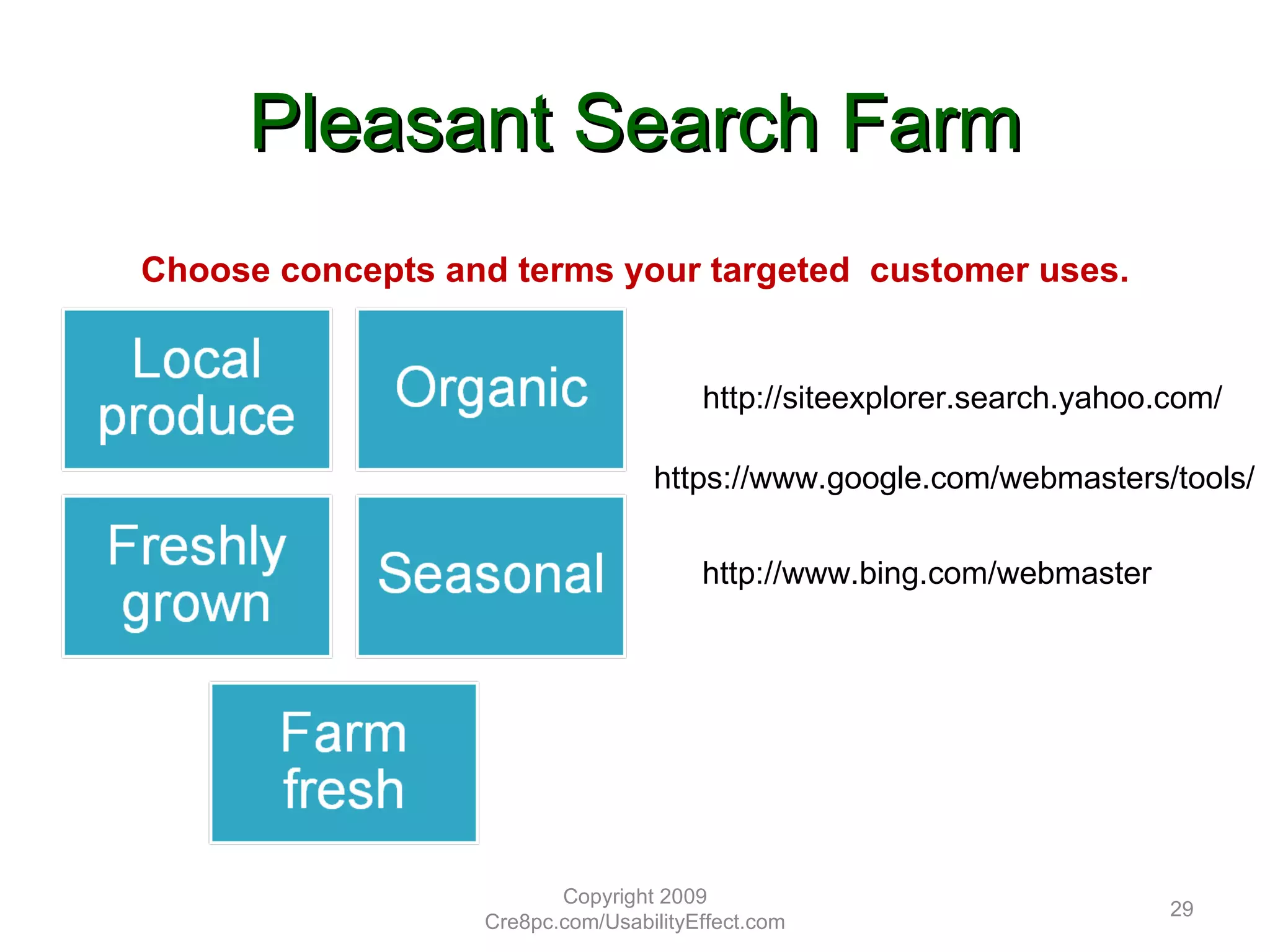 Pleasant Search Farm

Choose concepts and terms your targeted customer uses.

Local produce

Organic

Freshly grown

Seasonal

Farm fresh

http://siteexplorer.search.yahoo.com/

https://www.google.com/webmasters/tools/

http://www.bing.com/webmaster

Copyright 2009
Cre8pc.com/UsabilityEffect.com

29